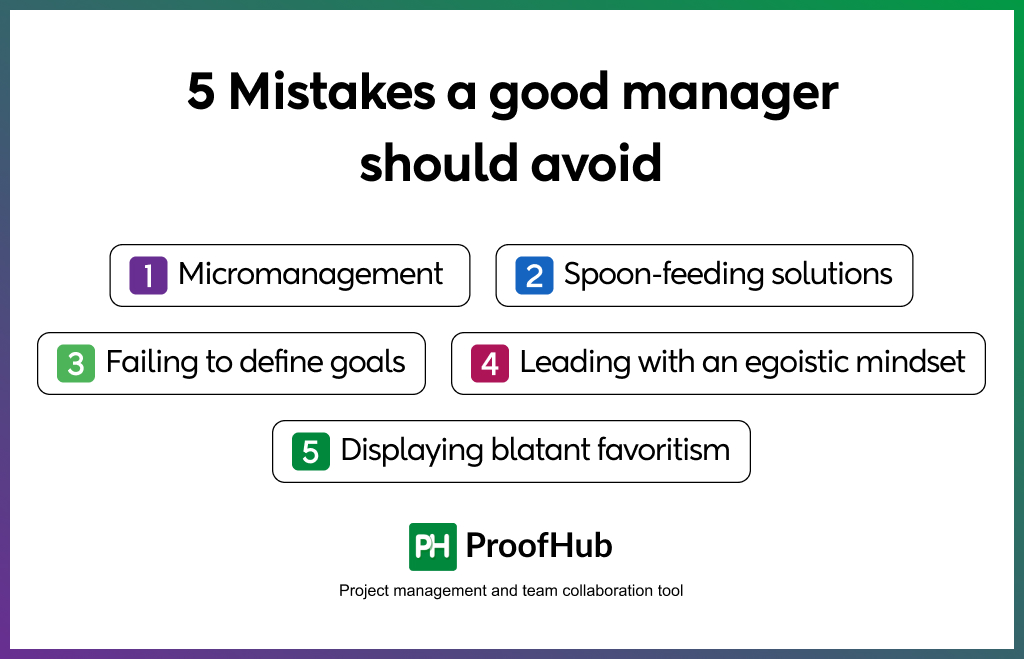 5 Mistakes a good manager should avoid

1 Micromanagement

2 Spoon-feeding solutions

3 Failing to define goals

4 Leading with an egoistic mindset

5 Displaying blatant favoritism

PH ProofHub

Project management and team collaboration tool